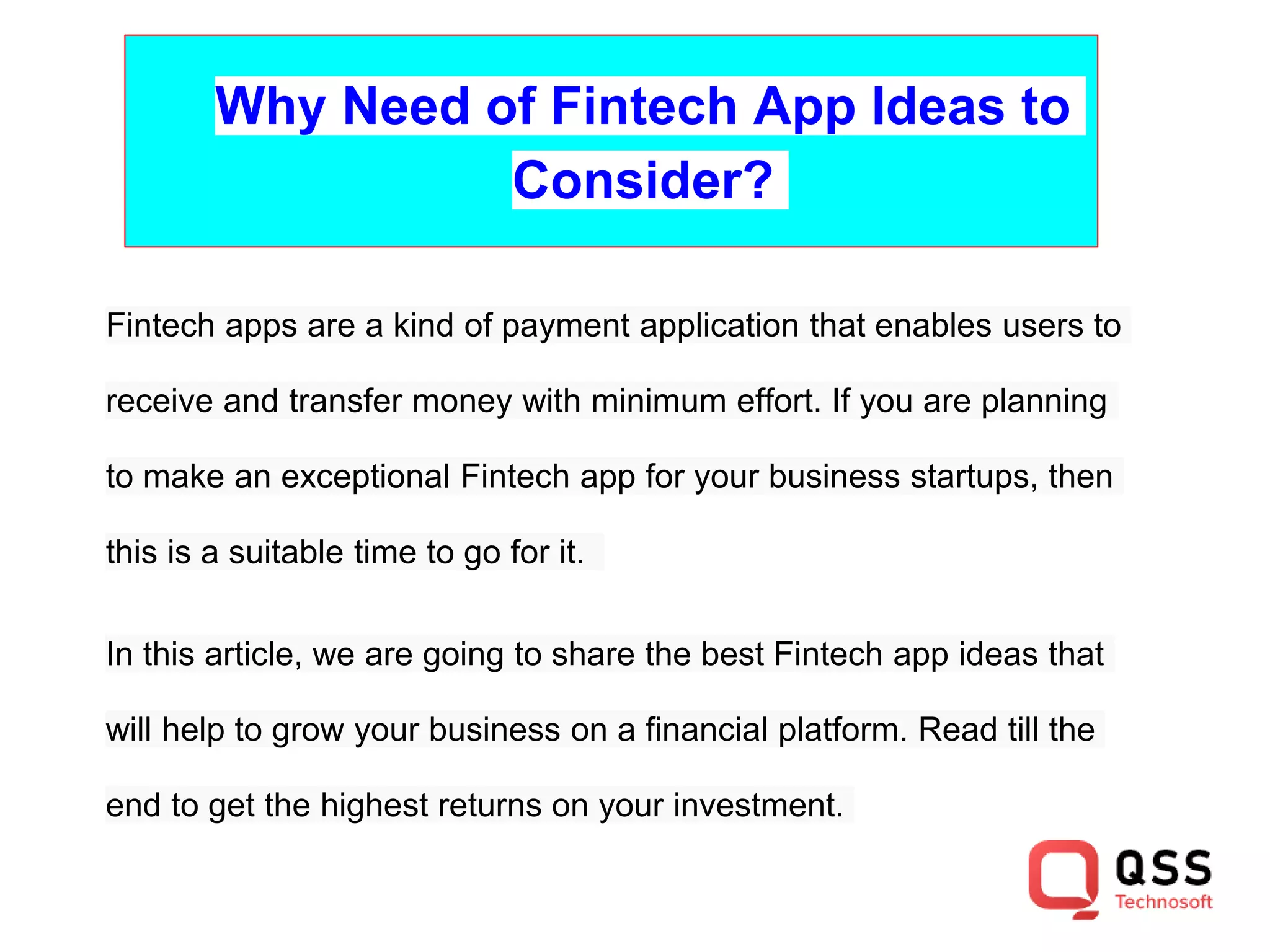 Why Need of Fintech App Ideas to Consider?

Fintech apps are a kind of payment application that enables users to receive and transfer money with minimum effort. If you are planning to make an exceptional Fintech app for your business startups, then this is a suitable time to go for it.

In this article, we are going to share the best Fintech app ideas that will help to grow your business on a financial platform. Read till the end to get the highest returns on your investment.

QSS
Technosoft